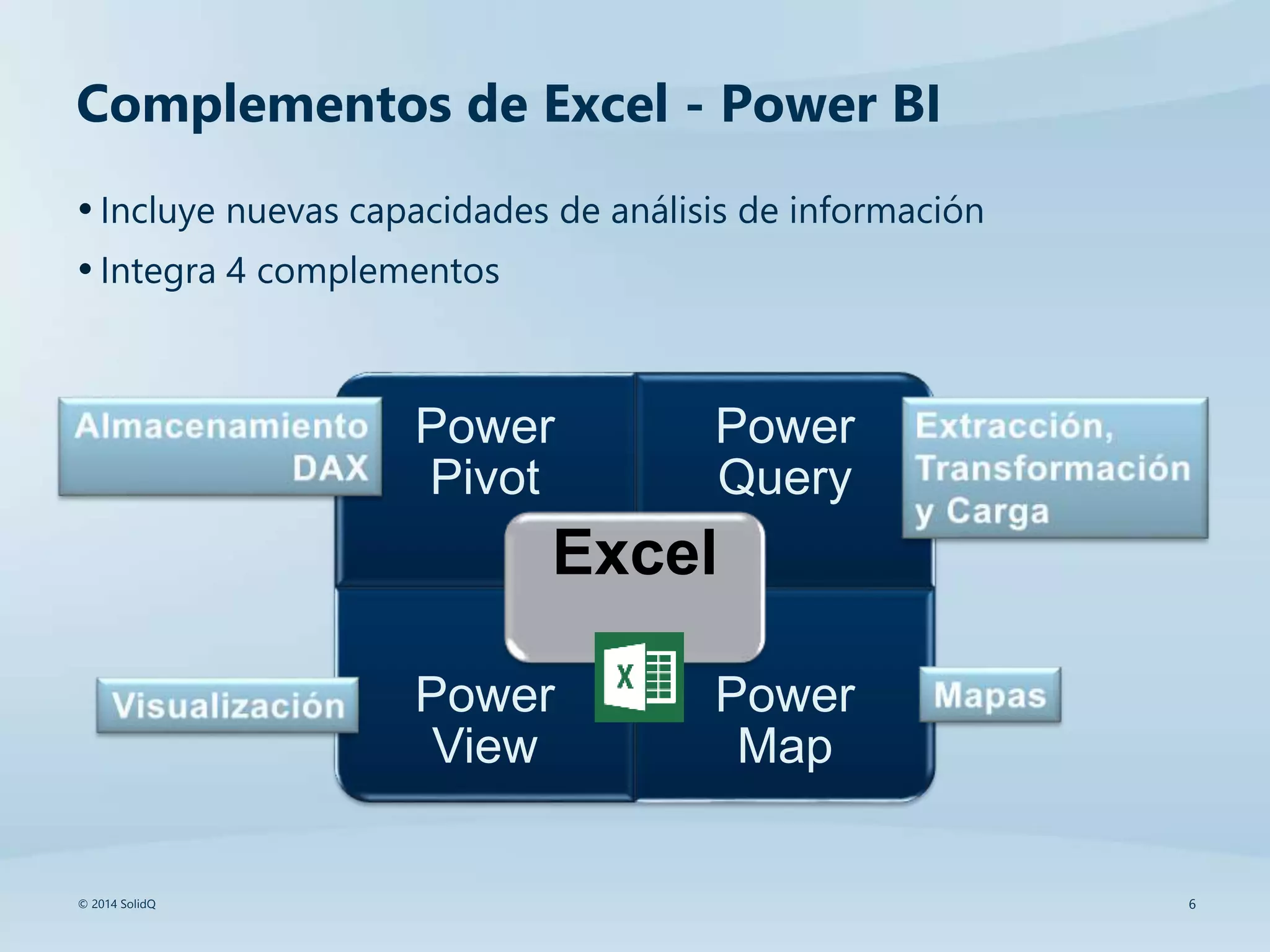 Complementos de Excel - Power BI

• Incluye nuevas capacidades de análisis de información

• Integra 4 complementos

Almacenamiento DAX

Power Pivot

Power Query

Extracción, Transformación y Carga

Excel

X

Visualización

Power View

Power Map

Mapas

© 2014 SolidQ

6